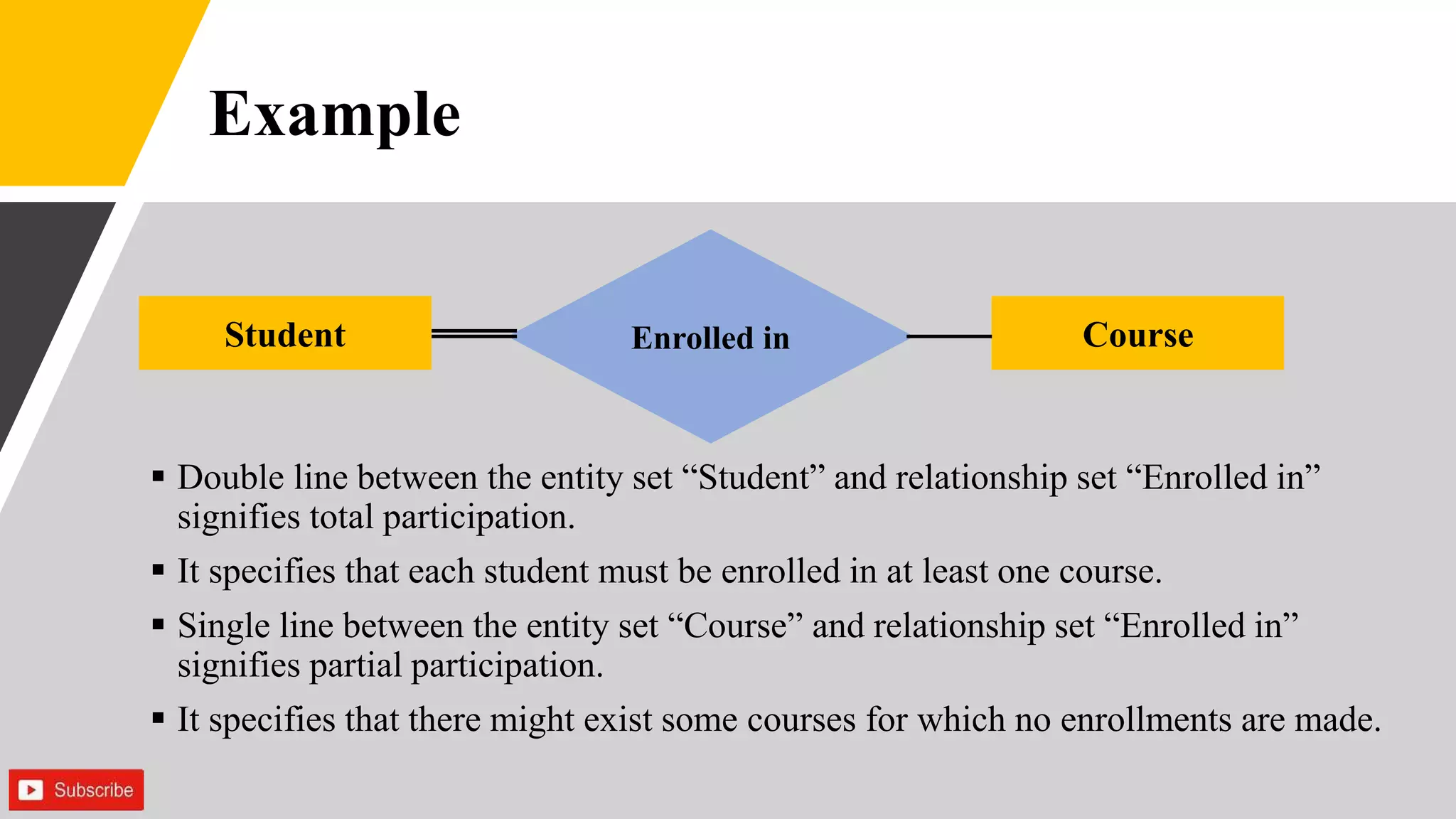 Example

Student

Enrolled in

Course

▪ Double line between the entity set “Student” and relationship set “Enrolled in” signifies total participation.

▪ It specifies that each student must be enrolled in at least one course.

▪ Single line between the entity set “Course” and relationship set “Enrolled in” signifies partial participation.

▪ It specifies that there might exist some courses for which no enrollments are made.

Subscribe